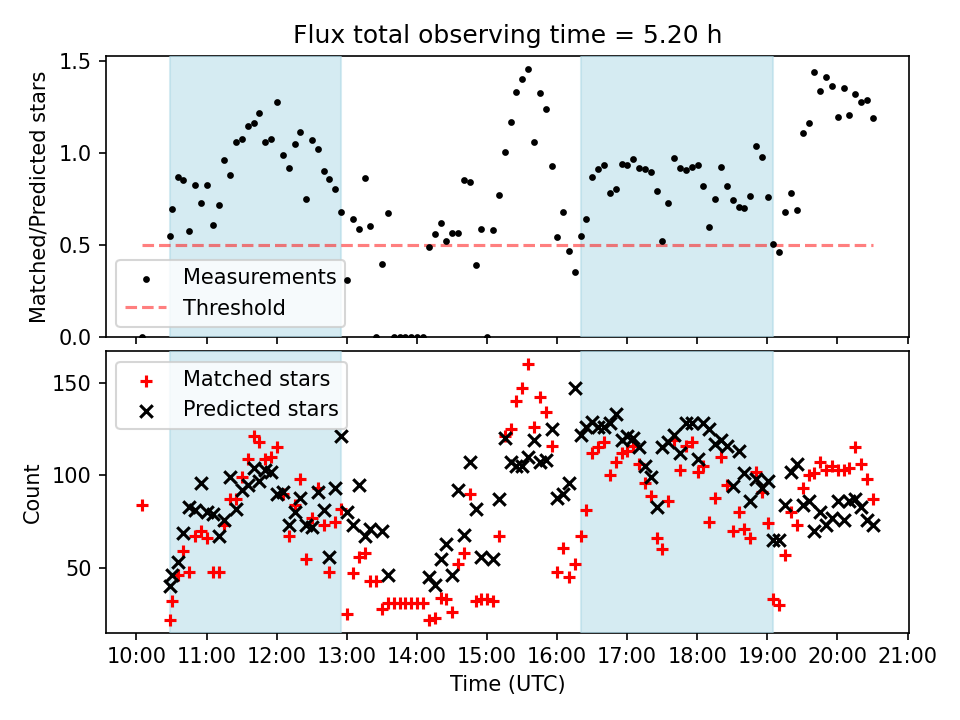 Flux total observing time = 5.20 h

Matched/Predicted stars

1.5
1.0
0.5
0.0

Measurements
Threshold

Count

150
100
50

Matched stars
Predicted stars

10:00 11:00 12:00 13:00 14:00 15:00 16:00 17:00 18:00 19:00 20:00 21:00

Time (UTC)